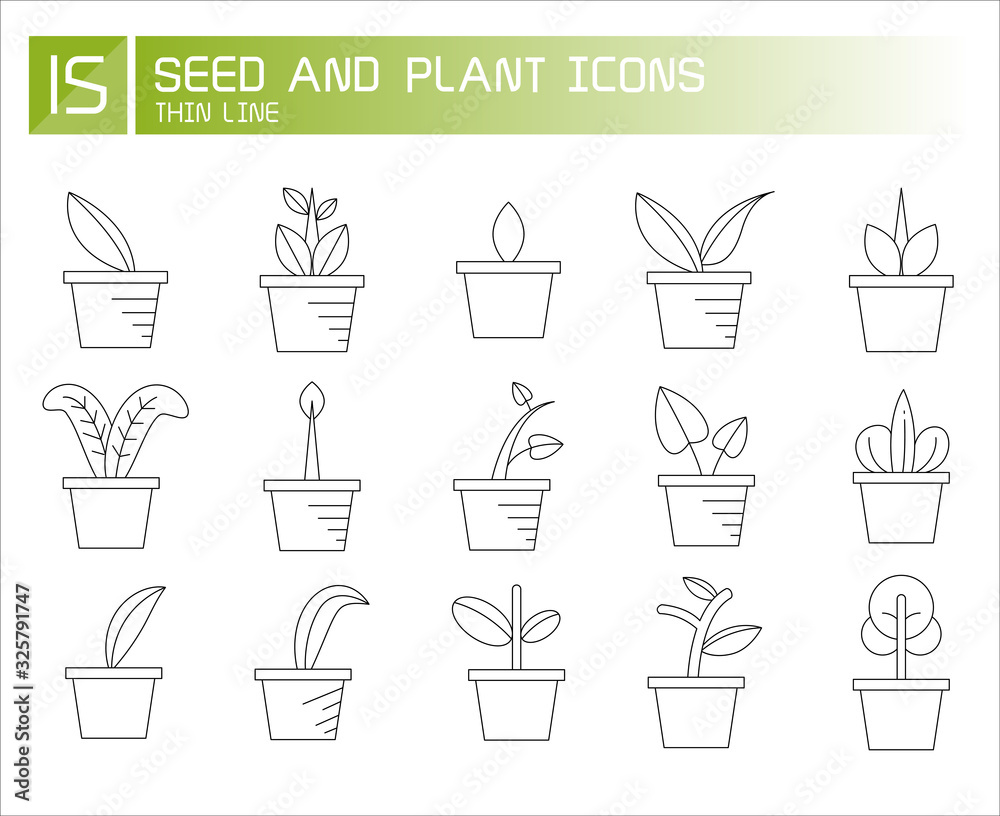 IS

SEED AND PLANT ICONS
THIN LINE

Adobe Stock | #325791747